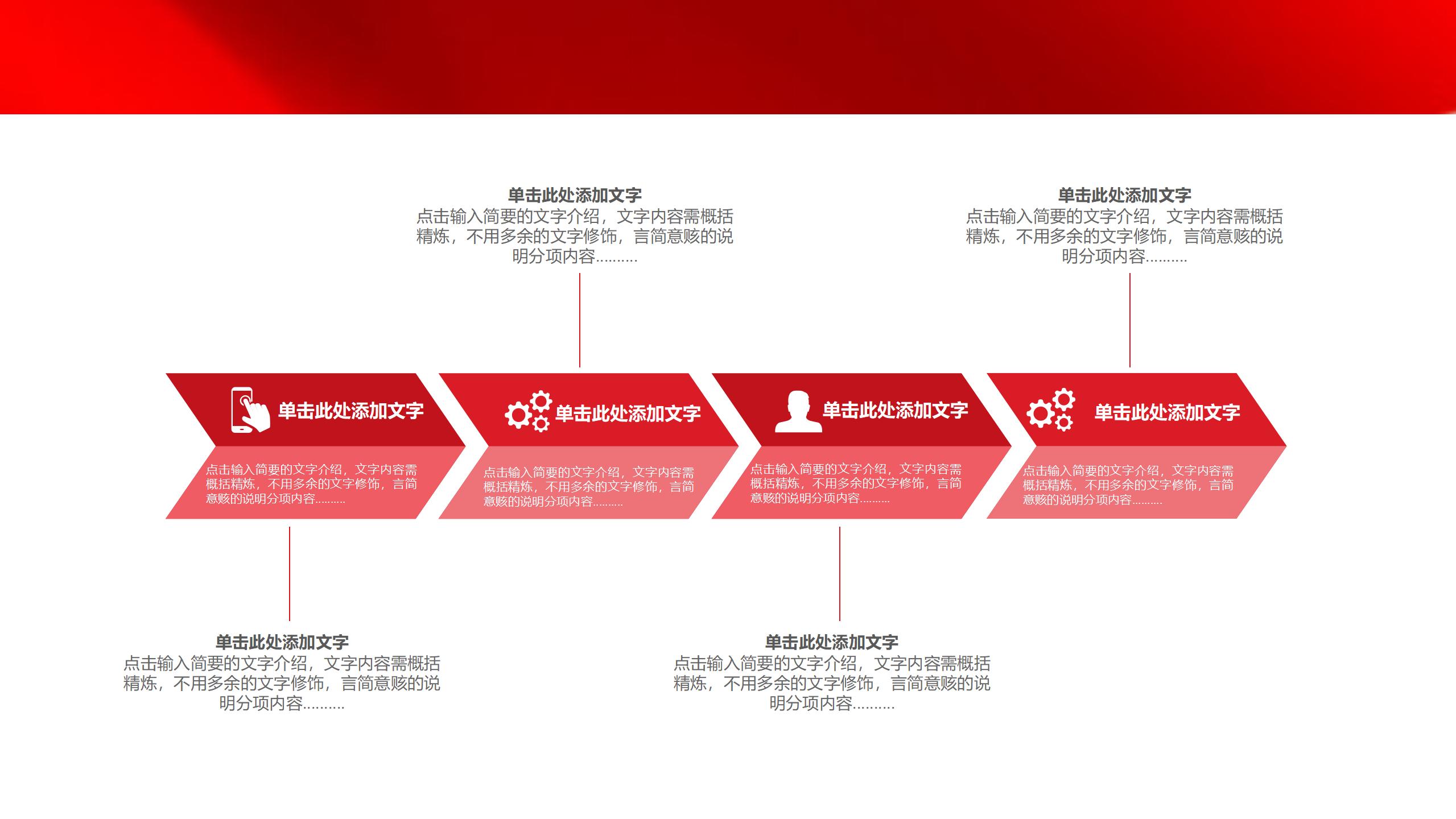 单击此处添加文字
点击输入简要的文字介绍，文字内容需概括精炼，不用多余的文字修饰，言简意赅的说明分项内容……….

单击此处添加文字
点击输入简要的文字介绍，文字内容需概括精炼，不用多余的文字修饰，言简意赅的说明分项内容……….

单击此处添加文字
点击输入简要的文字介绍，文字内容需概括精炼，不用多余的文字修饰，言简意赅的说明分项内容……….

单击此处添加文字
点击输入简要的文字介绍，文字内容需概括精炼，不用多余的文字修饰，言简意赅的说明分项内容……….

单击此处添加文字
点击输入简要的文字介绍，文字内容需概括精炼，不用多余的文字修饰，言简意赅的说明分项内容……….

单击此处添加文字
点击输入简要的文字介绍，文字内容需概括精炼，不用多余的文字修饰，言简意赅的说明分项内容……….

单击此处添加文字
点击输入简要的文字介绍，文字内容需概括精炼，不用多余的文字修饰，言简意赅的说明分项内容……….

单击此处添加文字
点击输入简要的文字介绍，文字内容需概括精炼，不用多余的文字修饰，言简意赅的说明分项内容……….